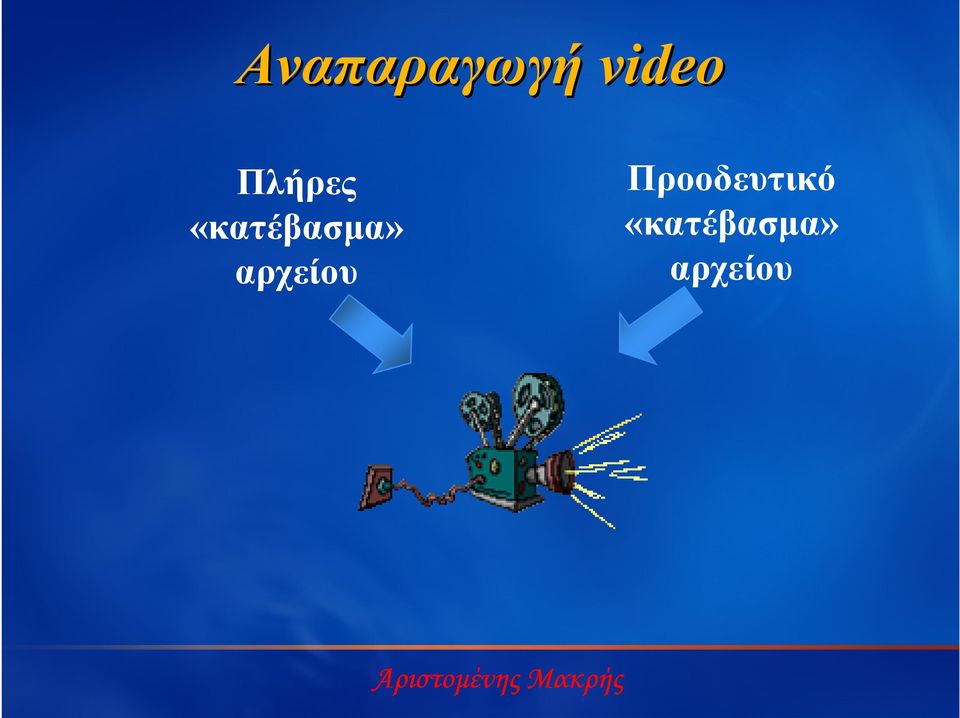 Αναπαραγωγή video

Πλήρες «κατέβασμα» αρχείου

Προοδευτικό «κατέβασμα» αρχείου

Αριστομένης Μακρής